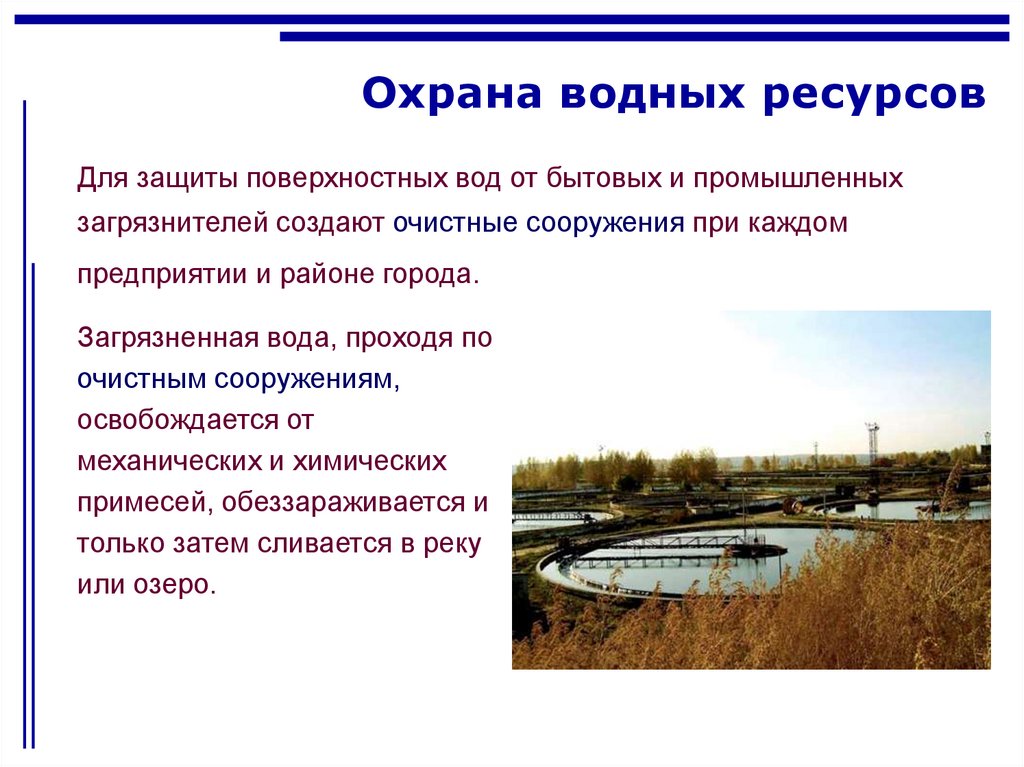 Охрана водных ресурсов

Для защиты поверхностных вод от бытовых и промышленных загрязнителей создают очистные сооружения при каждом предприятии и районе города.

Загрязненная вода, проходя по очистным сооружениям, освобождается от механических и химических примесей, обеззараживается и только затем сливается в реку или озеро.